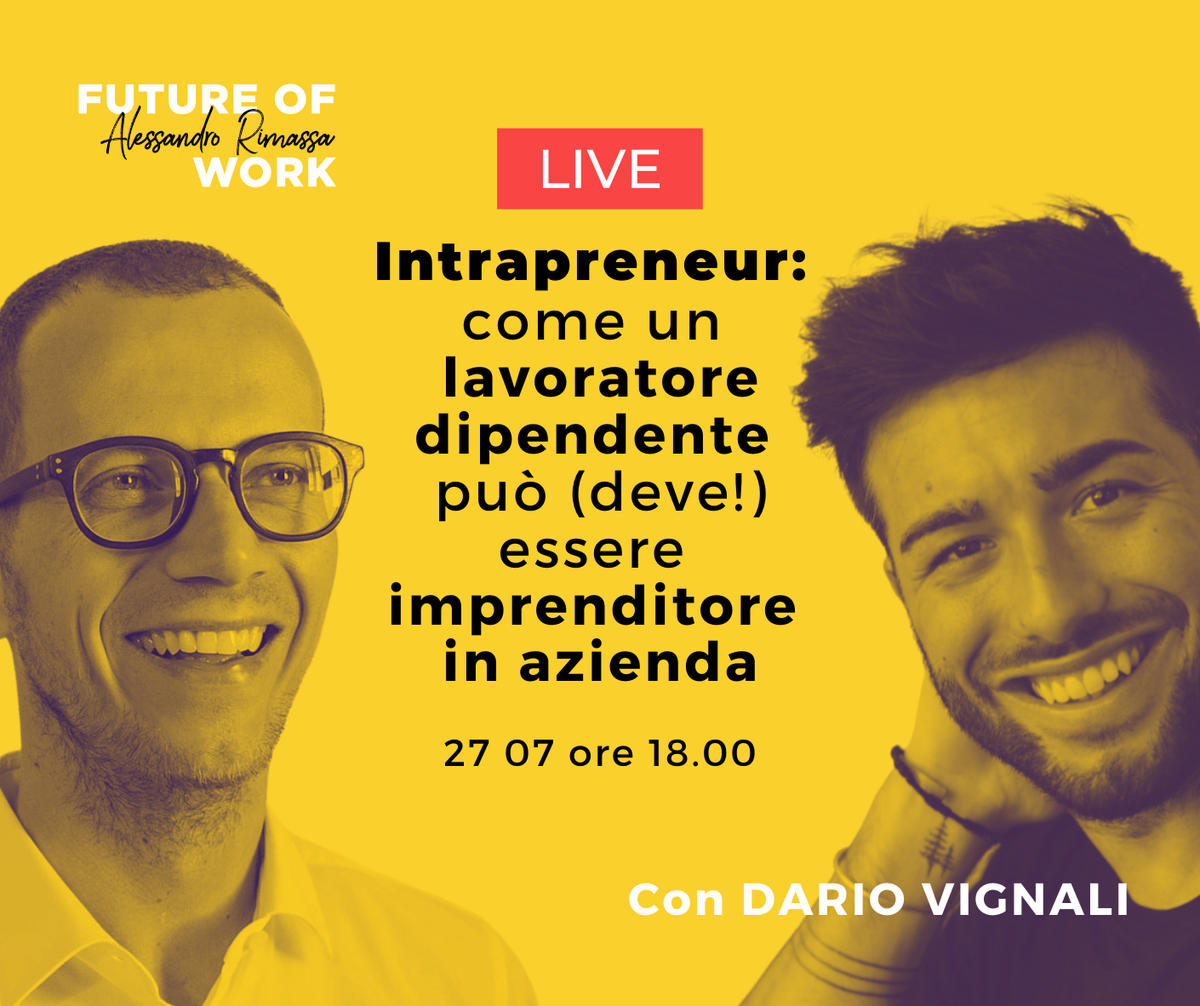 FUTURE OF
Alessandro Rimassa
WORK

LIVE

Intrapreneur: come un lavoratore dipendente può (deve!) essere imprenditore in azienda

27 07 ore 18.00

Con DARIO VIGNALI